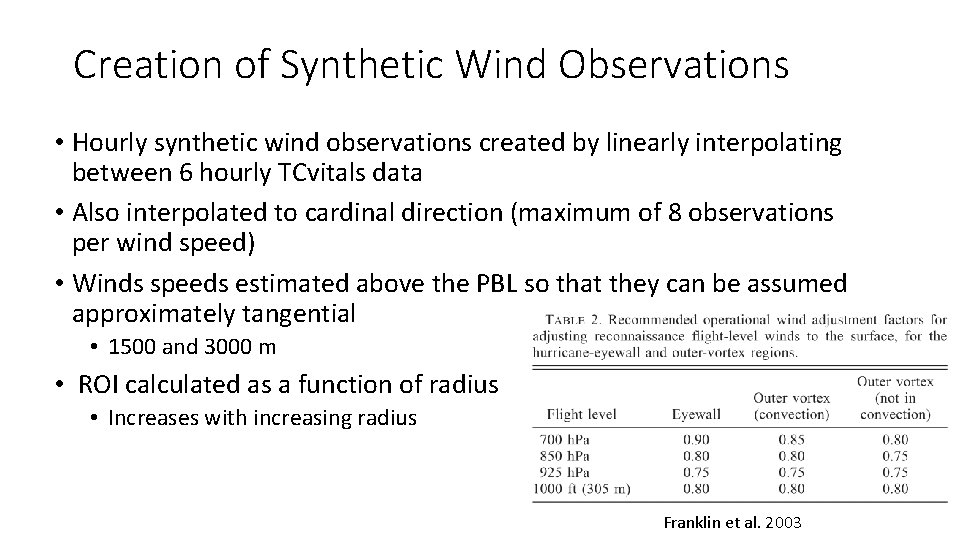 Creation of Synthetic Wind Observations

• Hourly synthetic wind observations created by linearly interpolating between 6 hourly TCvitals data

• Also interpolated to cardinal direction (maximum of 8 observations per wind speed)

• Winds speeds estimated above the PBL so that they can be assumed approximately tangential

• 1500 and 3000 m

• ROI calculated as a function of radius

• Increases with increasing radius

TABLE 2. Recommended operational wind adjustment factors for adjusting reconnaissance flight-level winds to the surface, for the hurricane-eyewall and outer-vortex regions.

| Flight level | Eyewall | Outer vortex (convection) | Outer vortex (not in convection) |
|---|---|---|---|
| 700 hPa | 0.90 | 0.85 | 0.80 |
| 850 hPa | 0.80 | 0.80 | 0.75 |
| 925 hPa | 0.75 | 0.75 | 0.75 |
| 1000 ft (305 m) | 0.80 | 0.80 | 0.80 |

Franklin et al. 2003